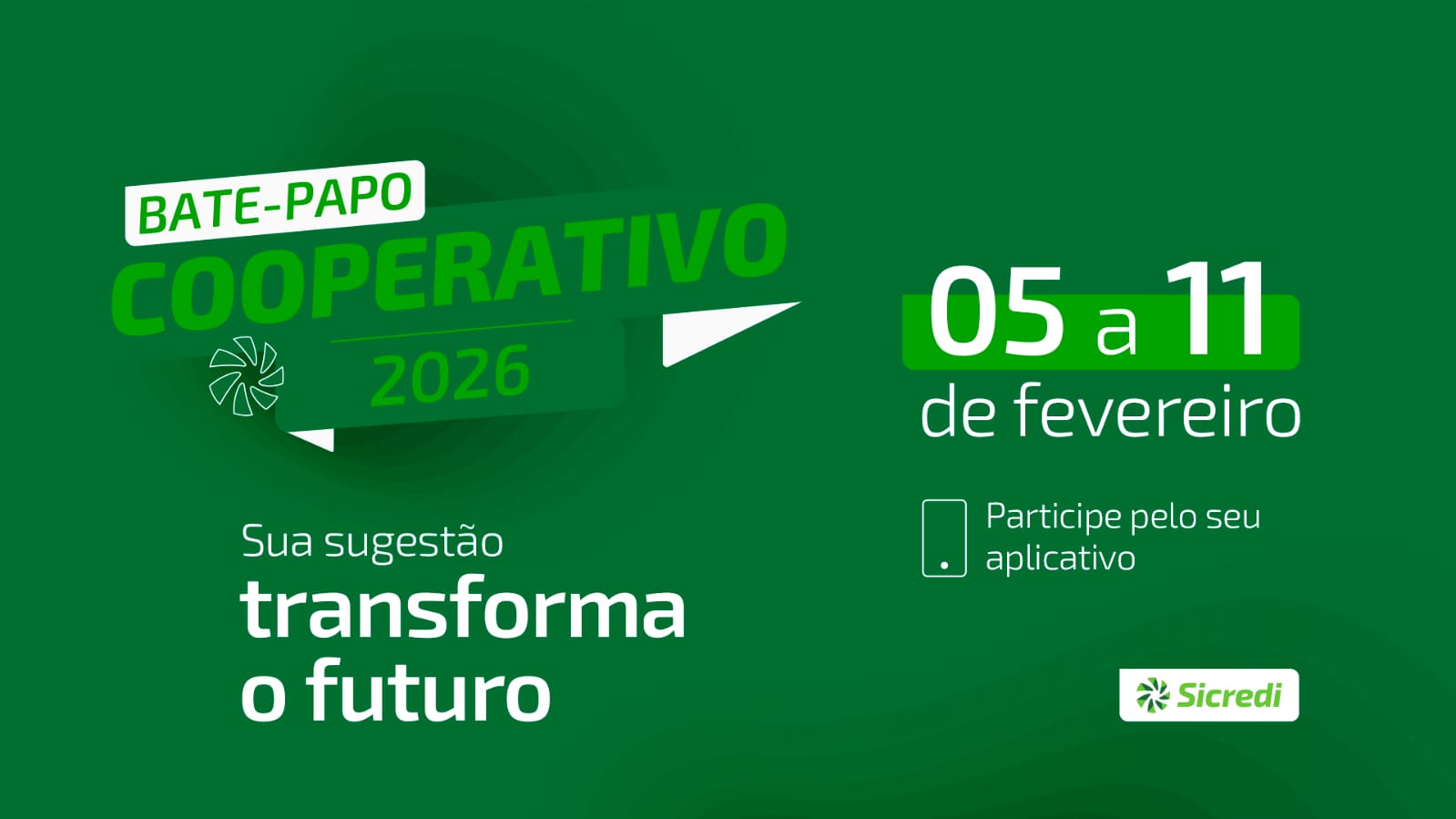 BATE-PAPO
COOPERATIVO
2026

Sua sugestão
transforma
o futuro

05 a 11
de fevereiro

Participe pelo seu aplicativo

Sicredi